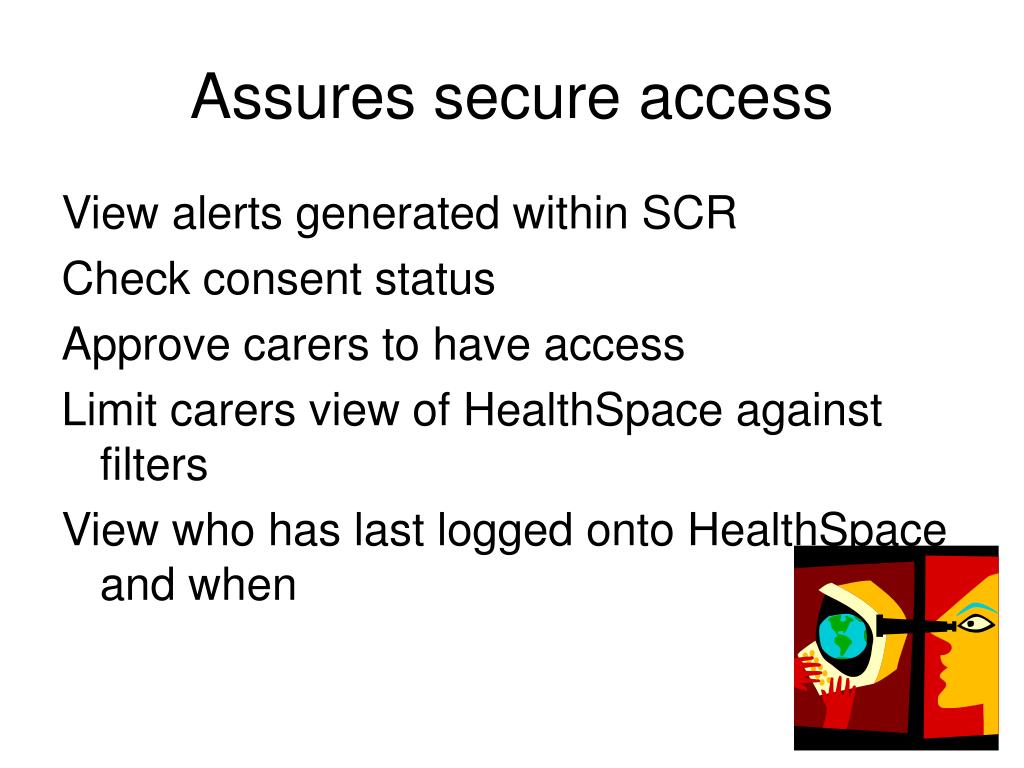 Assures secure access

View alerts generated within SCR

Check consent status

Approve carers to have access

Limit carers view of HealthSpace against filters

View who has last logged onto HealthSpace and when